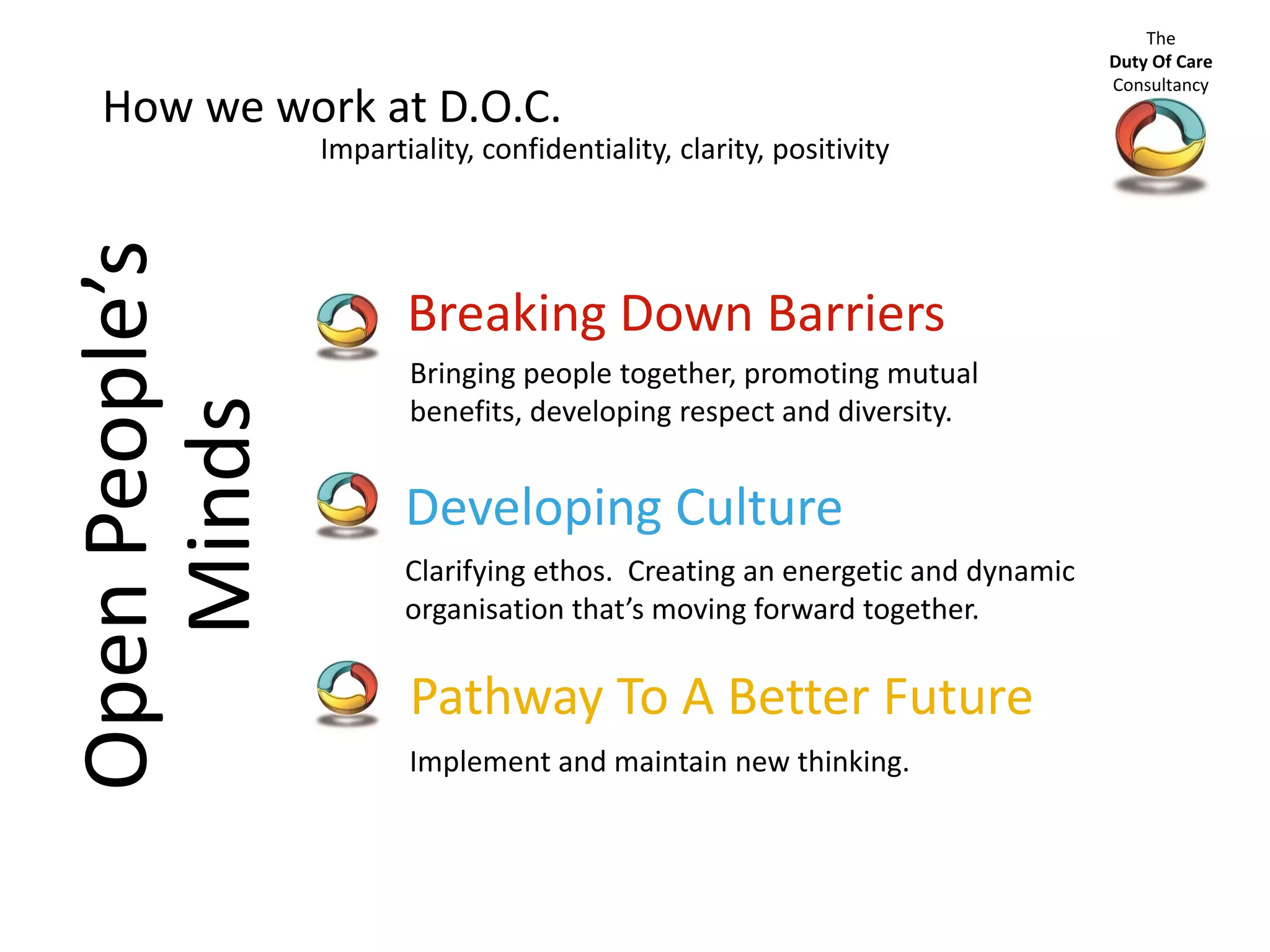 The
Duty Of Care
Consultancy

How we work at D.O.C.

Impartiality, confidentiality, clarity, positivity

Open People's
Minds

Breaking Down Barriers

Bringing people together, promoting mutual benefits, developing respect and diversity.

Developing Culture

Clarifying ethos. Creating an energetic and dynamic organisation that's moving forward together.

Pathway To A Better Future

Implement and maintain new thinking.